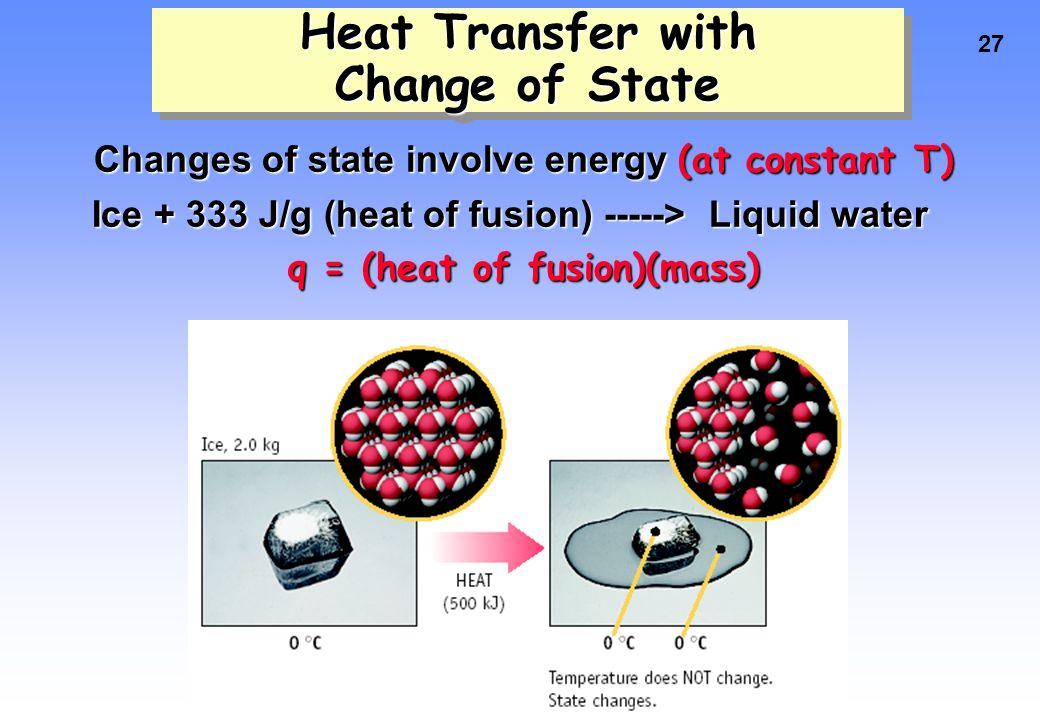 Heat Transfer with Change of State

27

Changes of state involve energy (at constant T)

Ice + 333 J/g (heat of fusion) -----> Liquid water

q = (heat of fusion)(mass)

Ice, 2.0 kg

HEAT (500 kJ)

0 °C

0 °C

0 °C

Temperature does NOT change. State changes.